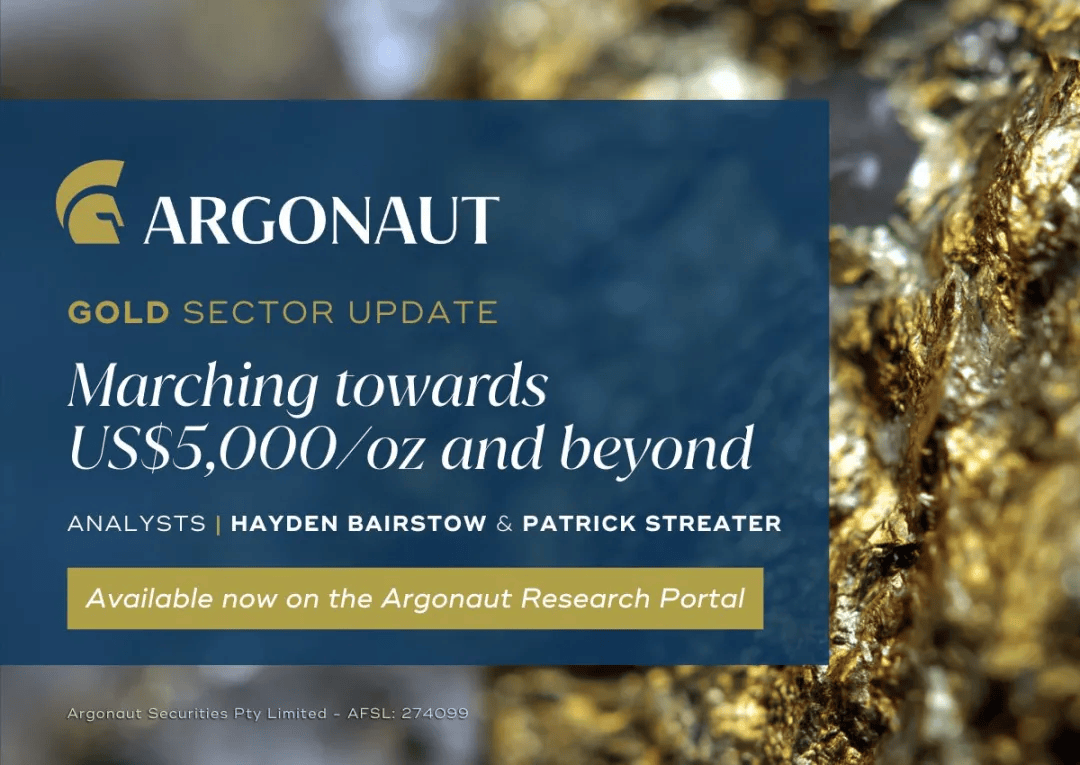 ARGONAUT

GOLD SECTOR UPDATE

Marching towards US$5,000/oz and beyond

ANALYSTS | HAYDEN BAIRSTOW & PATRICK STREATER

Available now on the Argonaut Research Portal

Argonaut Securities Pty Limited - AFSL: 274099